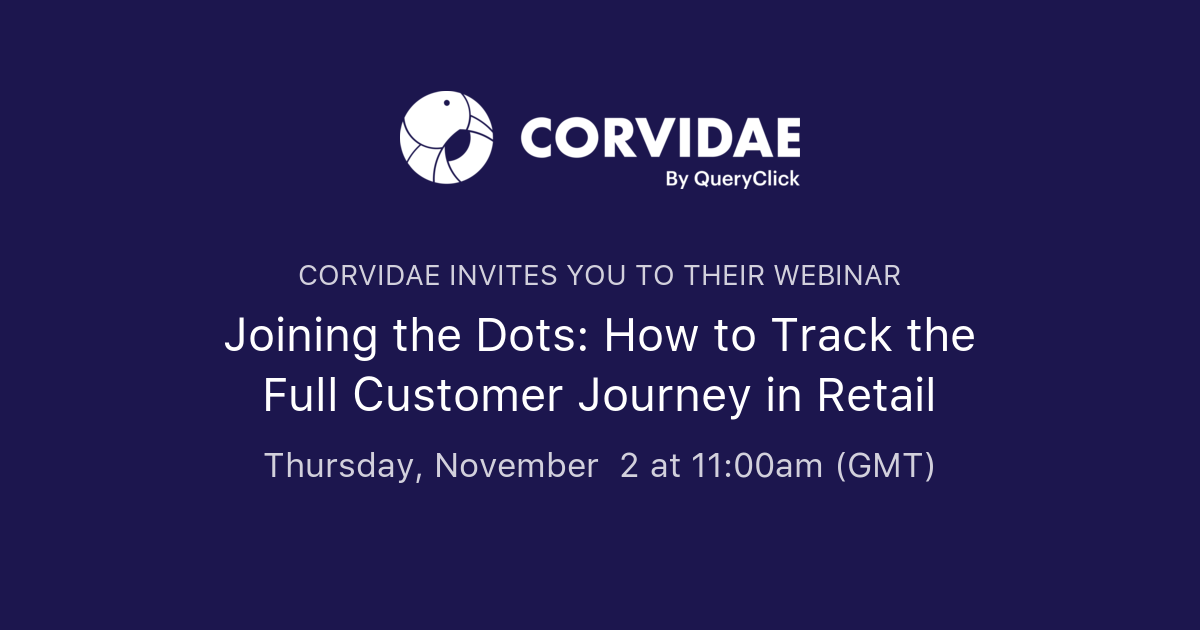 CORVIDAE
By QueryClick

CORVIDAE INVITES YOU TO THEIR WEBINAR

Joining the Dots: How to Track the Full Customer Journey in Retail

Thursday, November 2 at 11:00am (GMT)